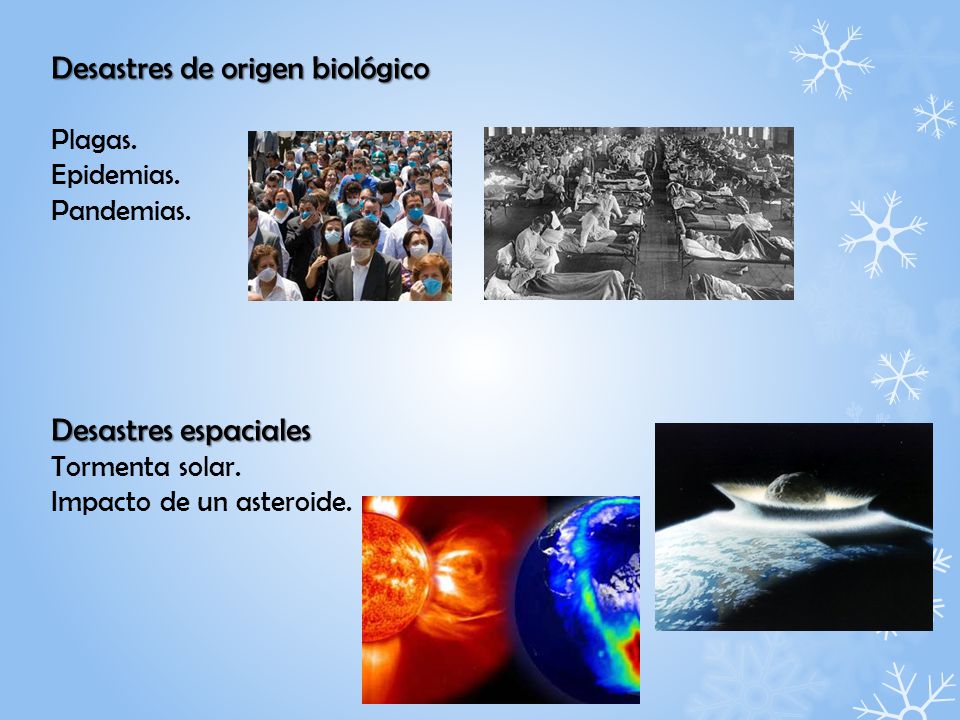 Desastres de origen biológico

Plagas.
Epidemias.
Pandemias.

Desastres espaciales
Tormenta solar.
Impacto de un asteroide.